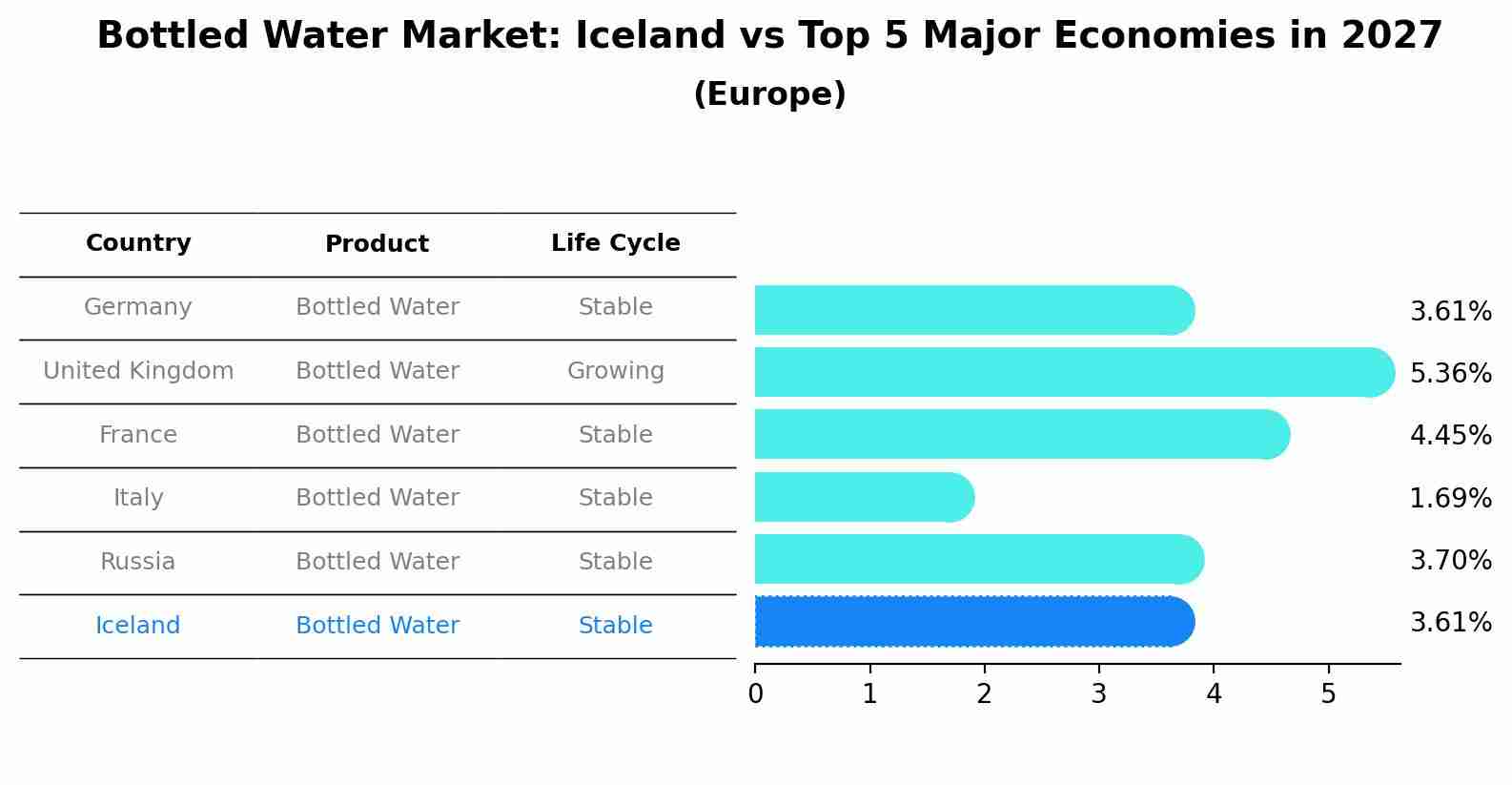 Bottled Water Market: Iceland vs Top 5 Major Economies in 2027
(Europe)

| Country | Product | Life Cycle |
|---|---|---|
| Germany | Bottled Water | Stable |
| United Kingdom | Bottled Water | Growing |
| France | Bottled Water | Stable |
| Italy | Bottled Water | Stable |
| Russia | Bottled Water | Stable |
| Iceland | Bottled Water | Stable |

3.61%
5.36%
4.45%
1.69%
3.70%
3.61%

0 1 2 3 4 5